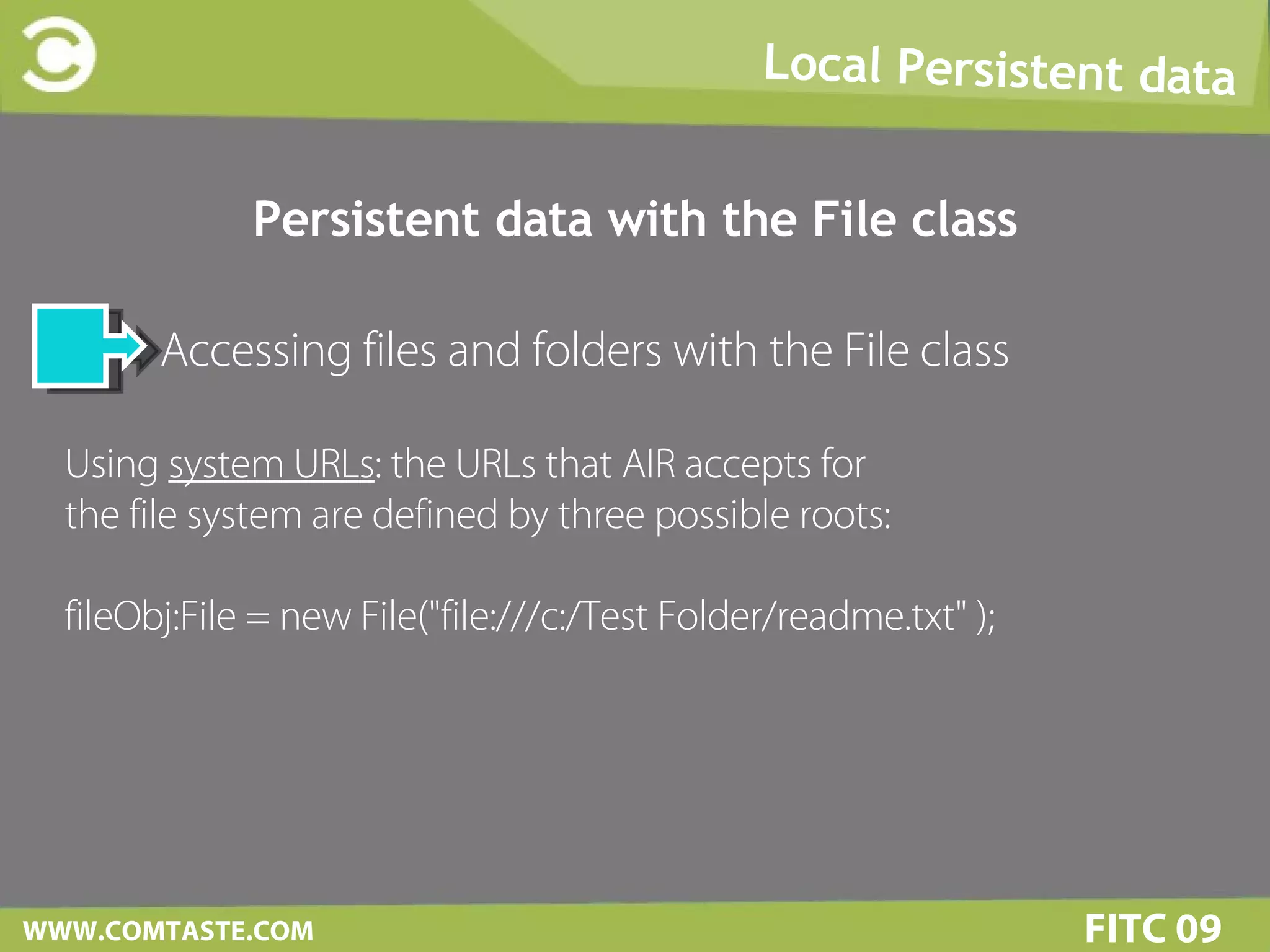 Local Persistent data

Persistent data with the File class

Accessing files and folders with the File class

Using system URLs: the URLs that AIR accepts for the file system are defined by three possible roots:

fileObj:File = new File("file:///c:/Test Folder/readme.txt" );

WWW.COMTASTE.COM

FITC 09